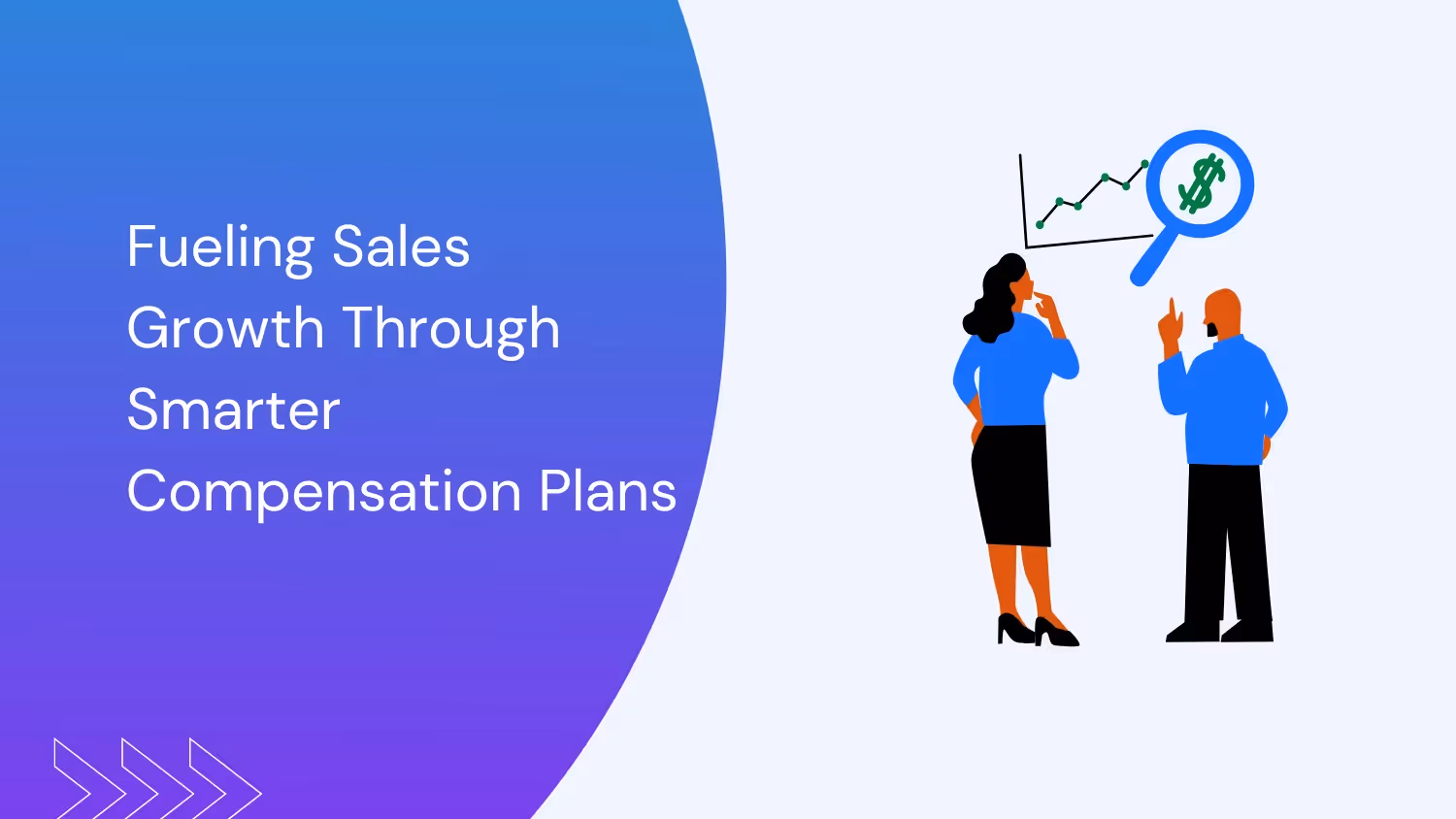 Fueling Sales Growth Through Smarter Compensation Plans

$